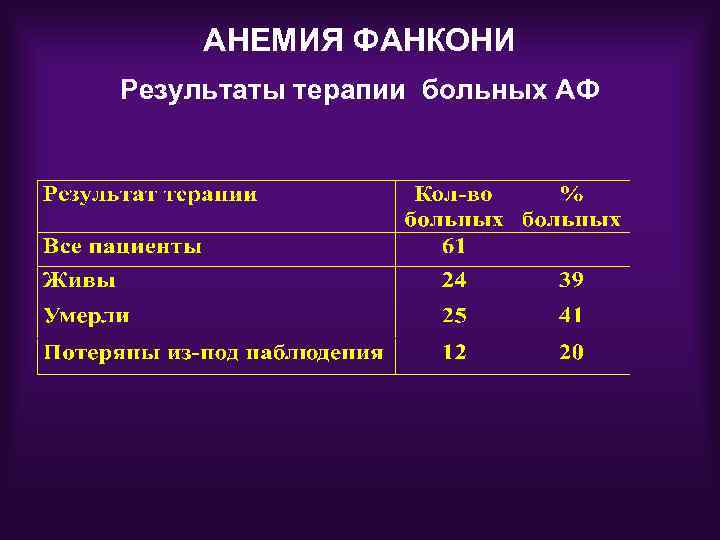 АНЕМИЯ ФАНКОНИ

Результаты терапии больных АФ

| Результат терапии | Кол-во больных | % больных |
|---|---|---|
| Все пациенты | 61 | |
| Живы | 24 | 39 |
| Умерли | 25 | 41 |
| Потеряны из-под наблюдения | 12 | 20 |